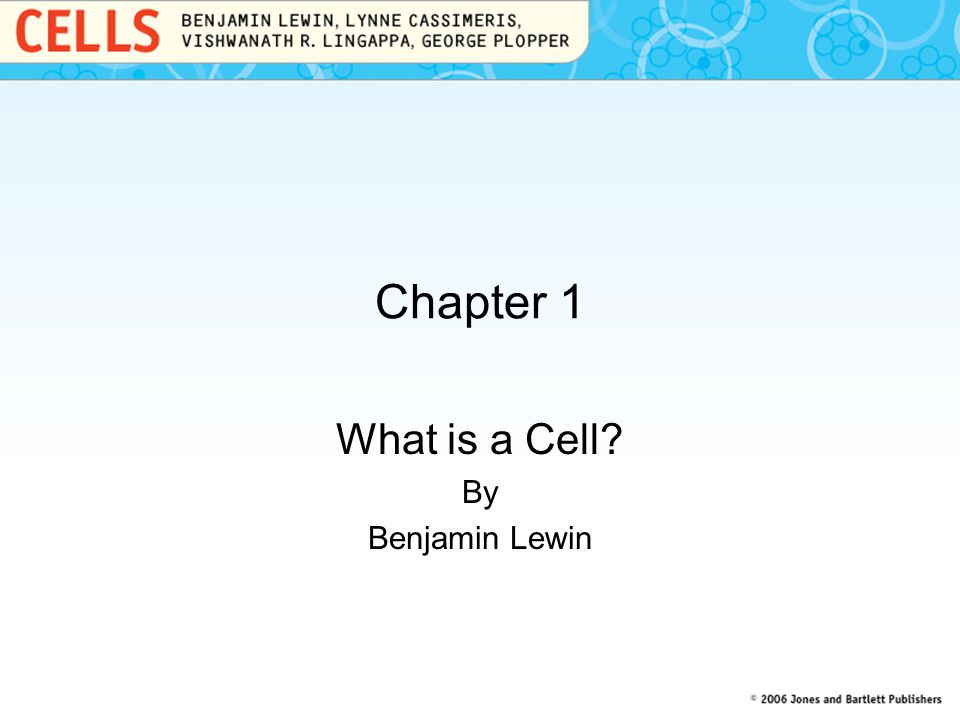 CELLS BENJAMIN LEWIN, LYNNE CASSIMERIS, VISHWANATH R. LINGAPPA, GEORGE PLOPPER

Chapter 1

What is a Cell?
By
Benjamin Lewin

© 2006 Jones and Bartlett Publishers